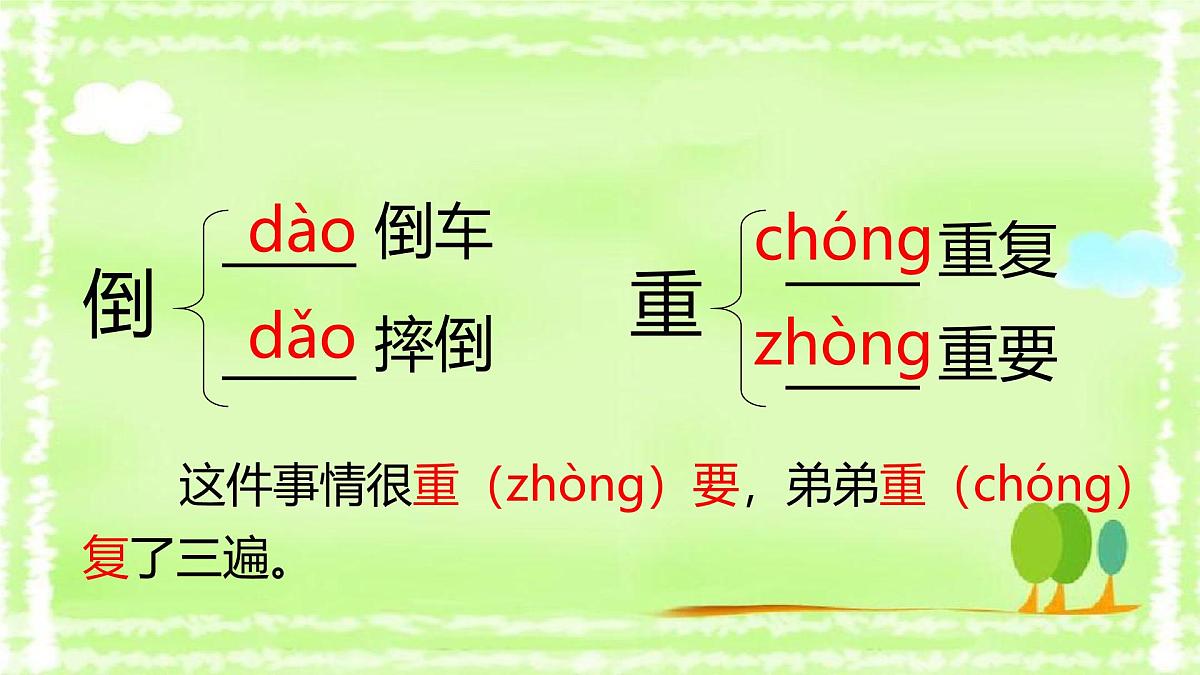 倒 dào 倒车
dǎo 摔倒

重 chóng 重复
zhòng 重要

这件事情很重（zhòng）要，弟弟重（chóng）复了三遍。